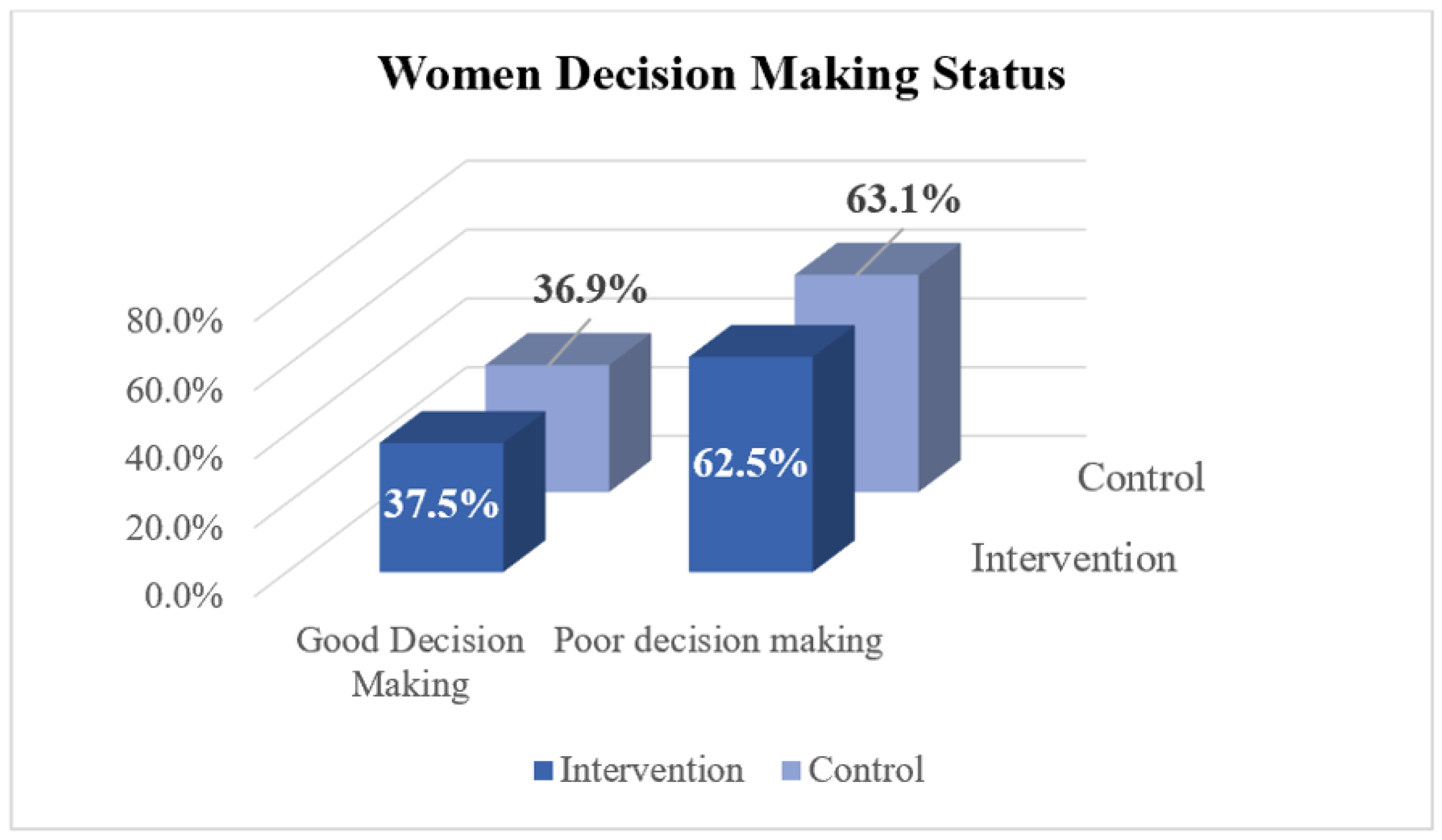 Women Decision Making Status

80.0%
60.0%
40.0%
20.0%
0.0%

36.9%
63.1%
37.5%
62.5%

Control
Intervention

Good Decision Making
Poor decision making

Intervention Control